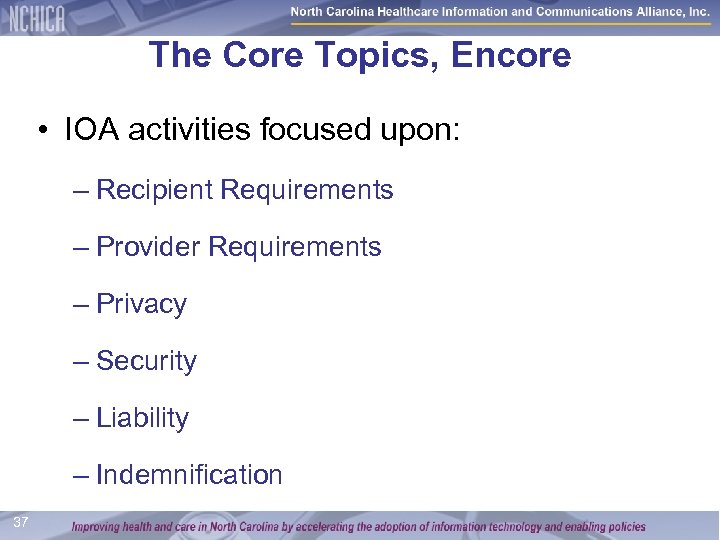 NCHICA North Carolina Healthcare Information and Communications Alliance, Inc.

The Core Topics, Encore

• IOA activities focused upon:

– Recipient Requirements

– Provider Requirements

– Privacy

– Security

– Liability

– Indemnification

37

Improving health and care in North Carolina by accelerating the adoption of information technology and enabling policies